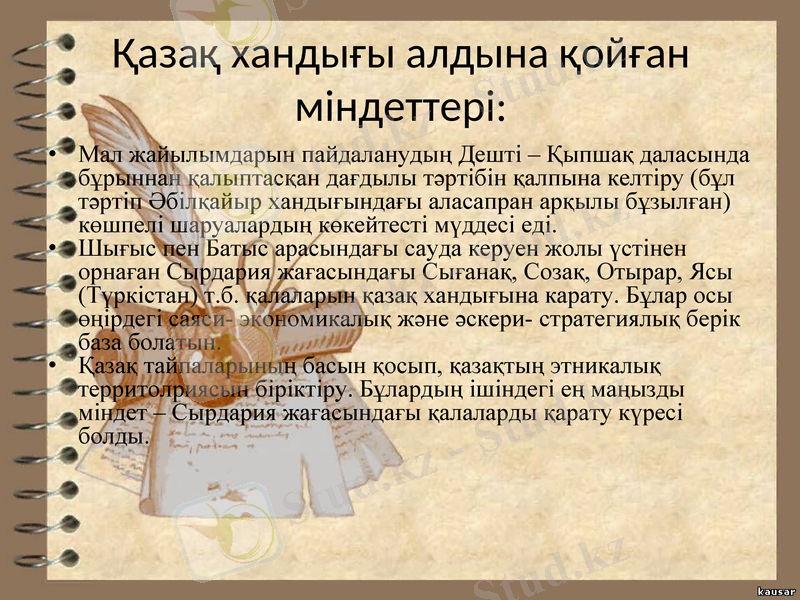 Қазақ хандығы алдына қойған міндеттері:

• Мал жайылымдарын пайдаланудың Дешті – Қыпшақ даласында бұрыннан қалыптасқан дағдылы тәртібін қалпына келтіру (бұл тәртіп Әбілқайыр хандығындағы аласапран арқылы бұзылған) көшпелі шаруалардың көкейтесті мүддесі еді.

• Шығыс пен Батыс арасындағы сауда керуен жолы үстінен орнаған Сырдария жағасындағы Сығанақ, Созақ, Отырар, Ясы (Түркістан) т.б. қалаларын қазақ хандығына карату. Бұлар осы өңірдегі саяси- экономикалық және әскери- стратегиялық берік база болатын.

• Қазақ тайпаларының басын қосып, қазақтың этникалық территолриясын біріктіру. Бұлардың ішіндегі ең маңызды міндет – Сырдария жағасындағы қалаларды қарату күресі болды.

Stud.kz

kausar